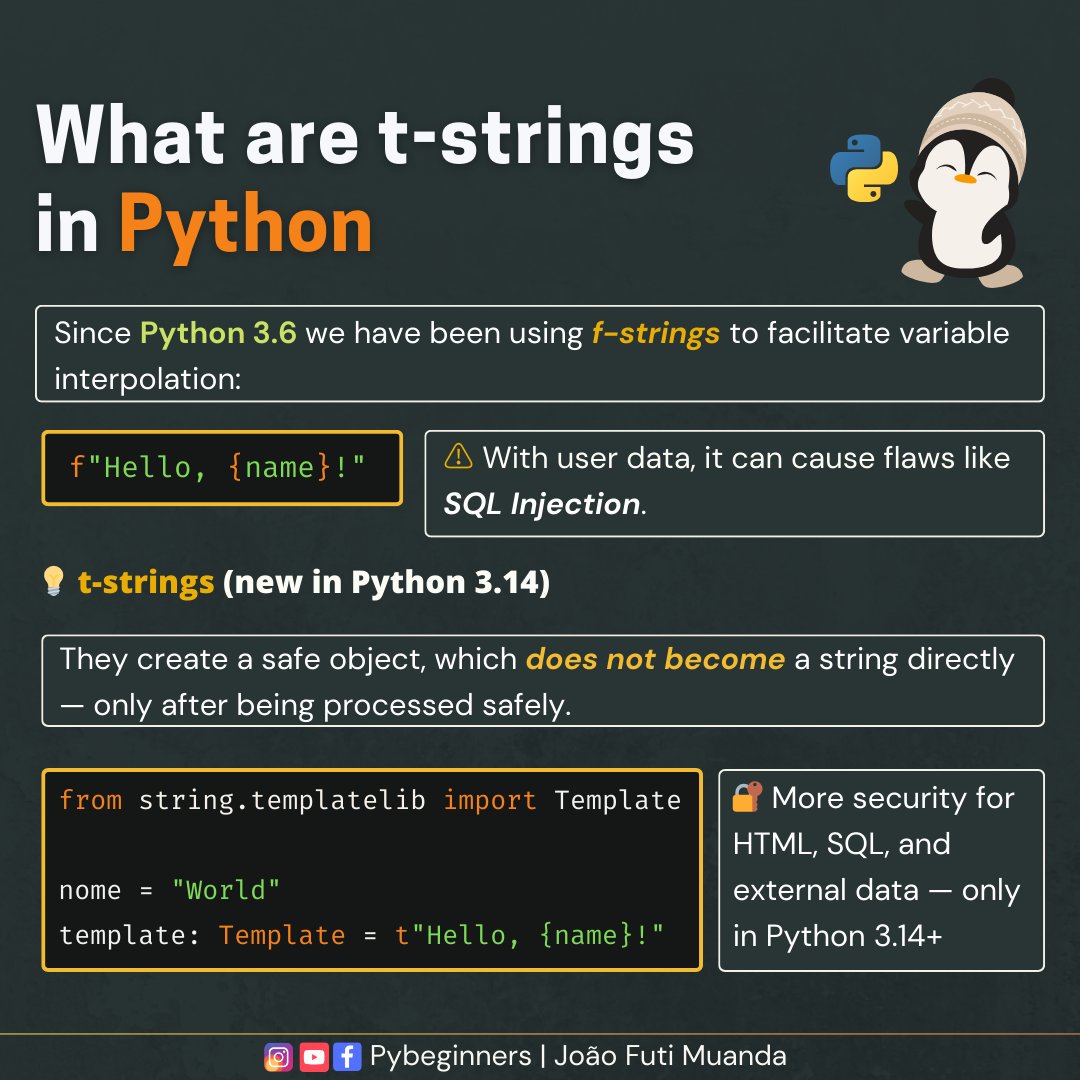 What are t-strings in Python

Since Python 3.6 we have been using f-strings to facilitate variable interpolation:

f"Hello, {name}!"

⚠ With user data, it can cause flaws like SQL Injection.

💡 t-strings (new in Python 3.14)

They create a safe object, which does not become a string directly — only after being processed safely.

from string.templatelib import Template

nome = "World"
template: Template = t"Hello, {name}!"

🔐 More security for HTML, SQL, and external data — only in Python 3.14+

Pybeginners | João Futi Muanda